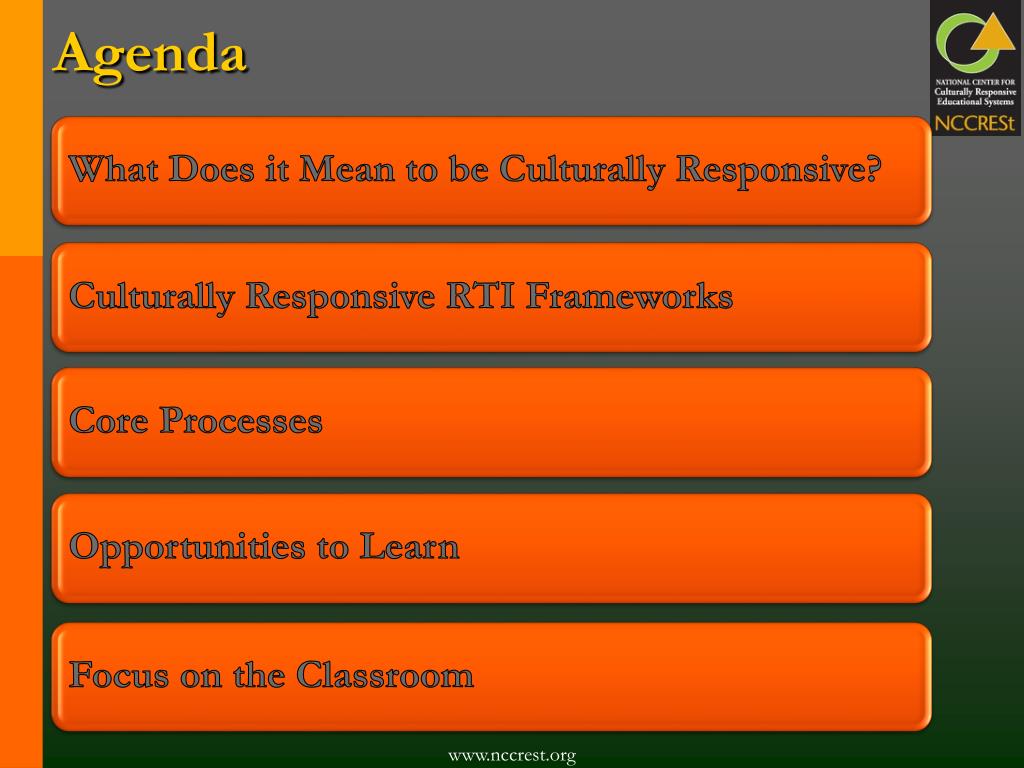 Agenda

NATIONAL CENTER FOR Culturally Responsive Educational Systems

NCCRESt

What Does it Mean to be Culturally Responsive?

Culturally Responsive RTI Frameworks

Core Processes

Opportunities to Learn

Focus on the Classroom

www.nccrest.org